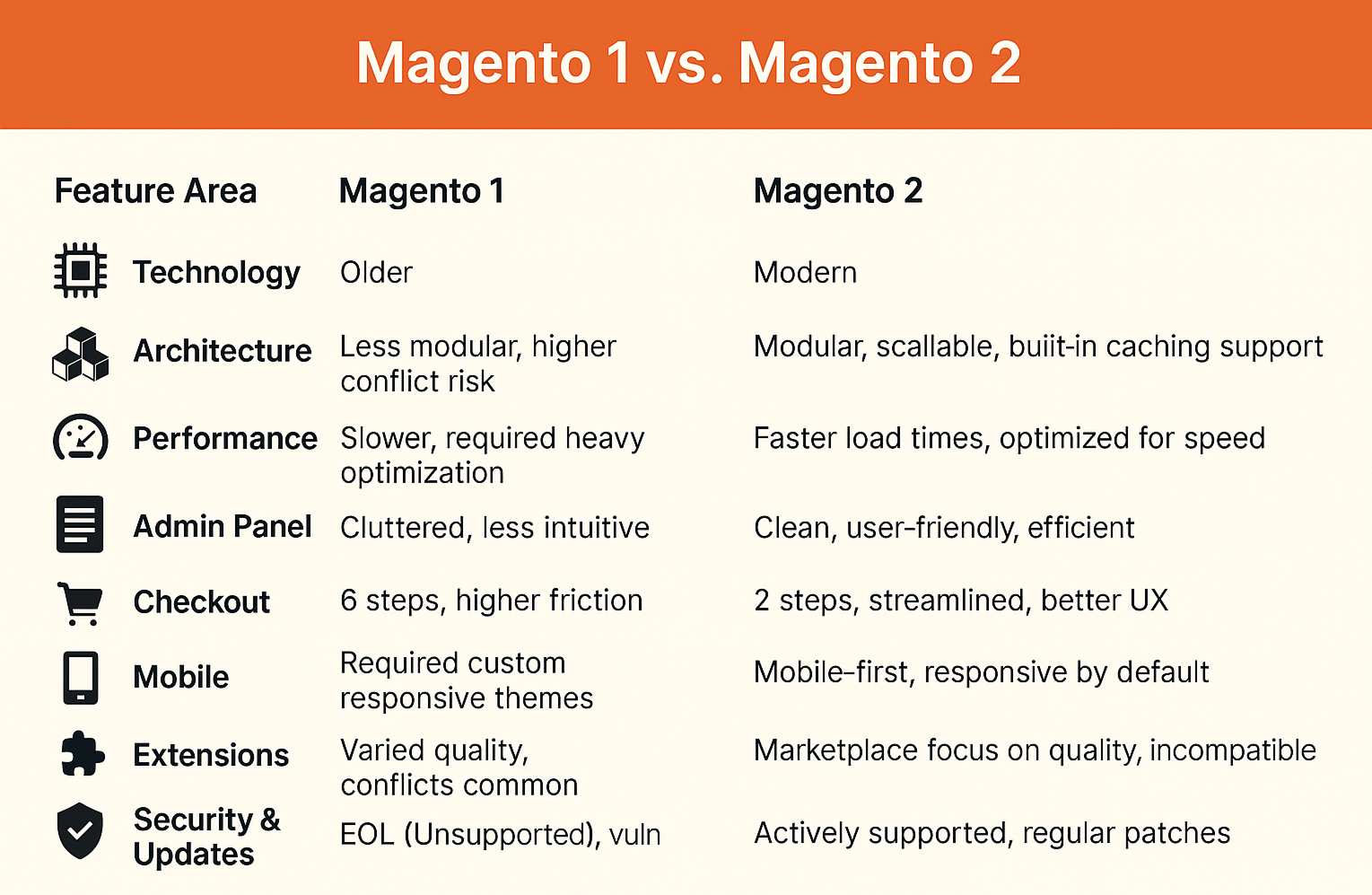 Magento 1 vs. Magento 2

| Feature Area | Magento 1 | Magento 2 |
|---|---|---|
| Technology | Older | Modern |
| Architecture | Less modular, higher conflict risk | Modular, scallable, buiit-in caching support |
| Performance | Slower, required heavy optimization | Faster load times, optimized for speed |
| Admin Panel | Cluttered, less intuitive | Clean, user-friendly, efficient |
| Checkout | 6 steps, higher friction | 2 steps, streamlined, better UX |
| Mobile | Required custom responsive themes | Mobile-first, responsive by default |
| Extensions | Varied quality, conflicts common | Marketplace focus on quality, incompatible |
| Security & Updates | EOL (Unsupported), vuln | Actively supported, regular patches |